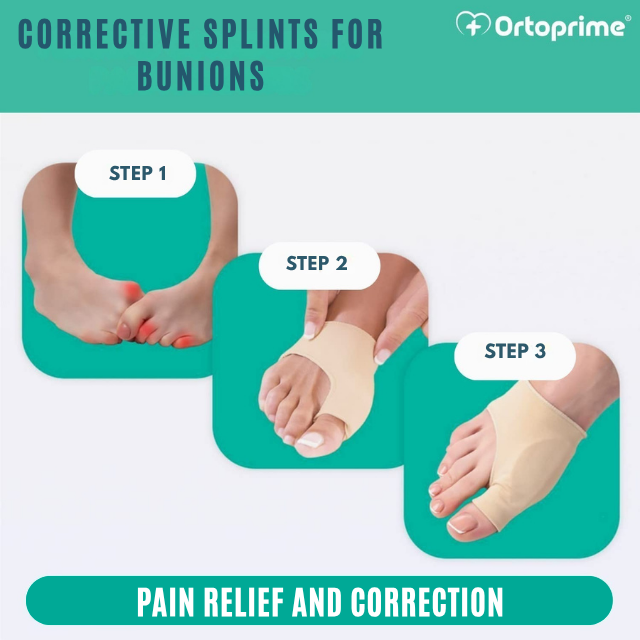 CORRECTIVE SPLINTS FOR BUNIONS

Ortoprime®

STEP 1

STEP 2

STEP 3

PAIN RELIEF AND CORRECTION